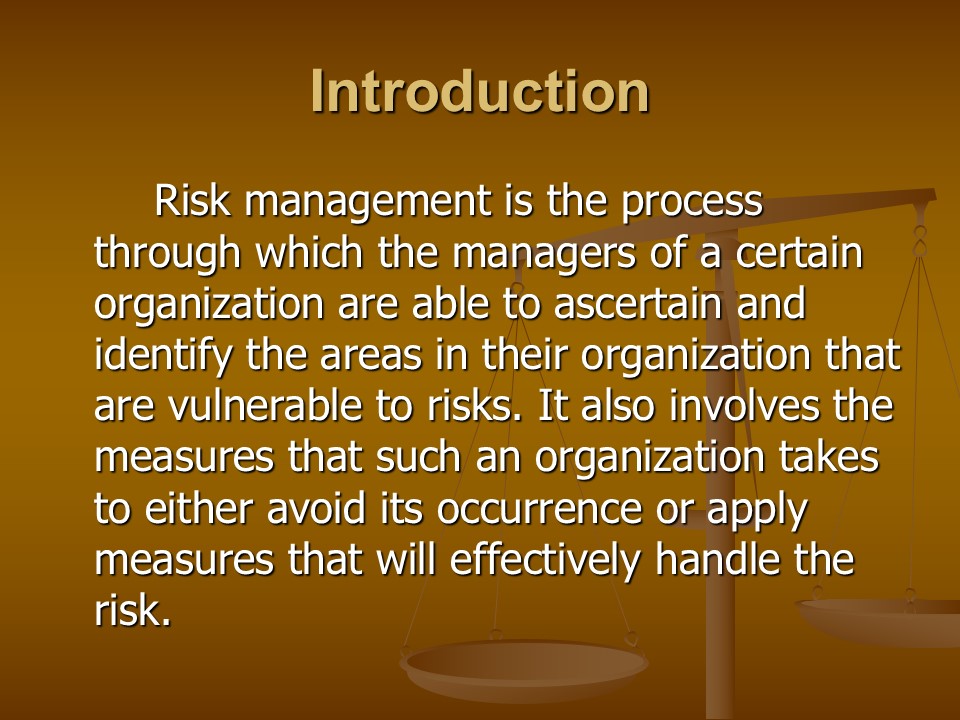 Introduction

Risk management is the process through which the managers of a certain organization are able to ascertain and identify the areas in their organization that are vulnerable to risks. It also involves the measures that such an organization takes to either avoid its occurrence or apply measures that will effectively handle the risk.